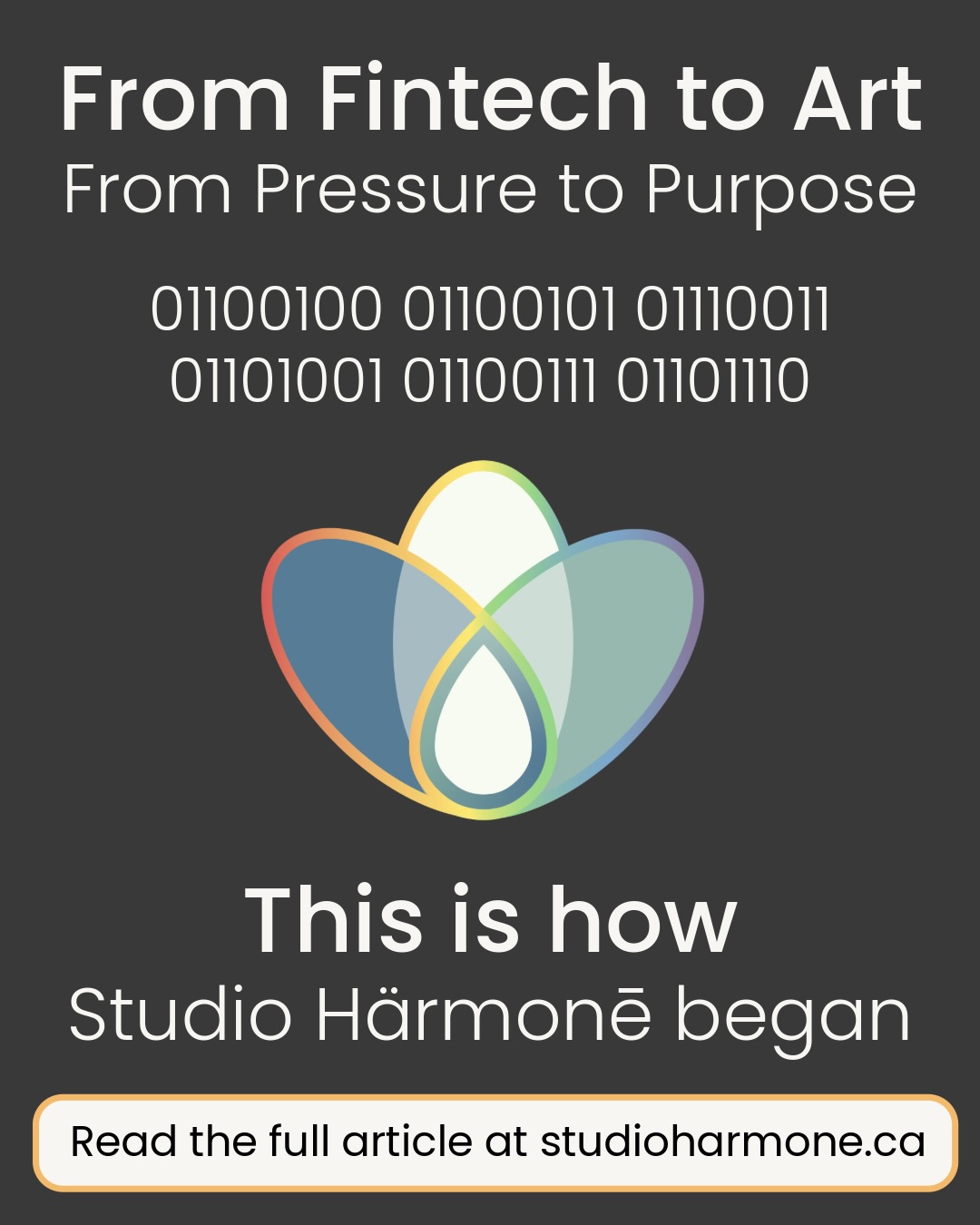 From Fintech to Art
From Pressure to Purpose

01100100 01100101 01110011
01101001 01100111 01101110

This is how
Studio Härmonē began

Read the full article at studioharmone.ca